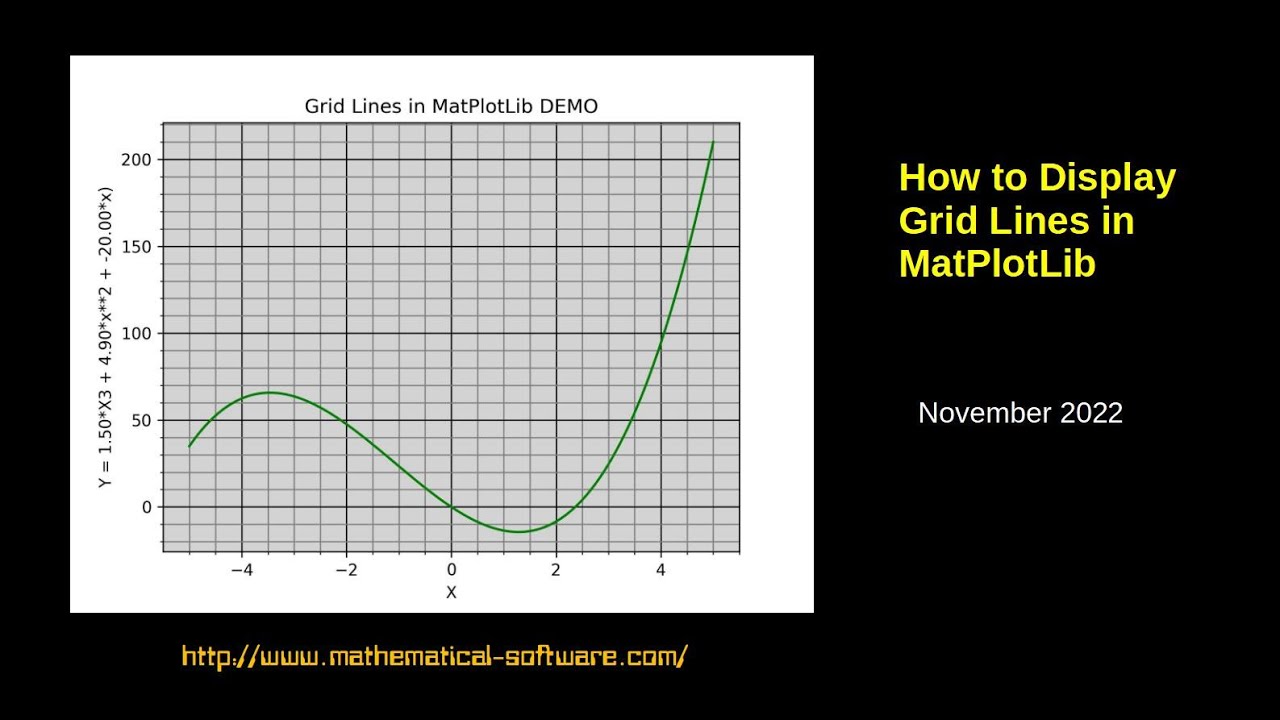 Grid Lines in MatPlotLib DEMO

Y = 1.50*X3 + 4.90*x**2 + -20.00*x)

200
150
100
50
0

−4
−2
0
2
4
X

How to Display Grid Lines in MatPlotLib

November 2022

http://www.mathematical-software.com/